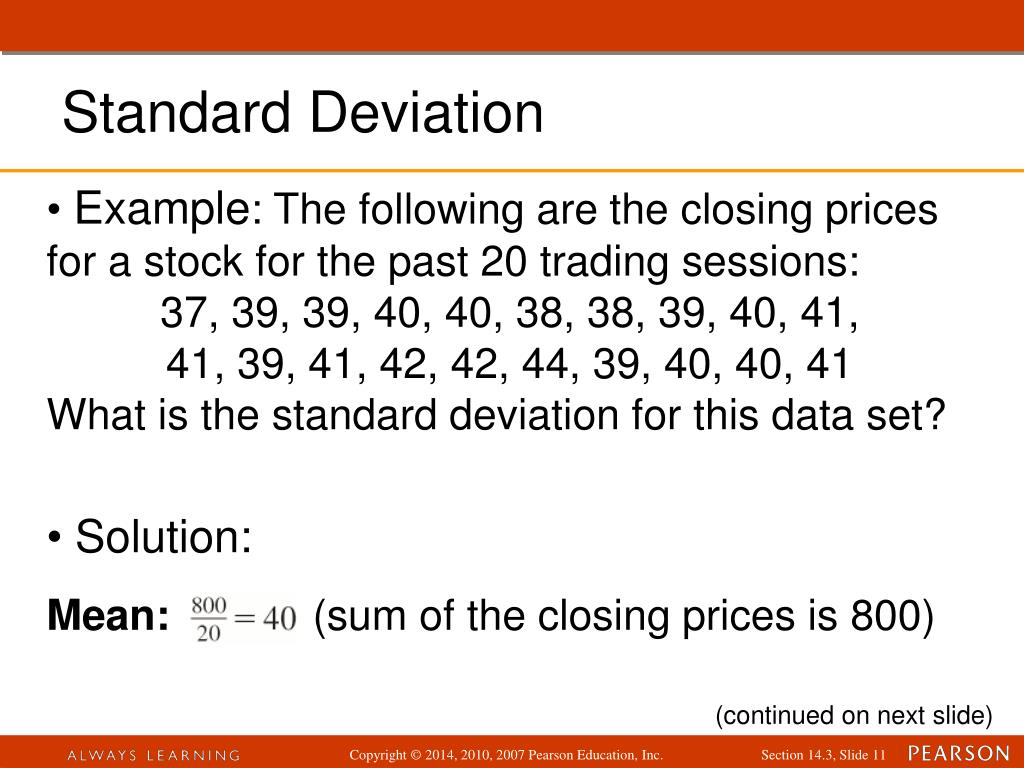 Standard Deviation

• Example: The following are the closing prices for a stock for the past 20 trading sessions:
37, 39, 39, 40, 40, 38, 38, 39, 40, 41,
41, 39, 41, 42, 42, 44, 39, 40, 40, 41
What is the standard deviation for this data set?

• Solution:

Mean: $\frac{800}{20} = 40$ (sum of the closing prices is 800)

(continued on next slide)

ALWAYS LEARNING Copyright © 2014, 2010, 2007 Pearson Education, Inc. Section 14.3, Slide 11 PEARSON